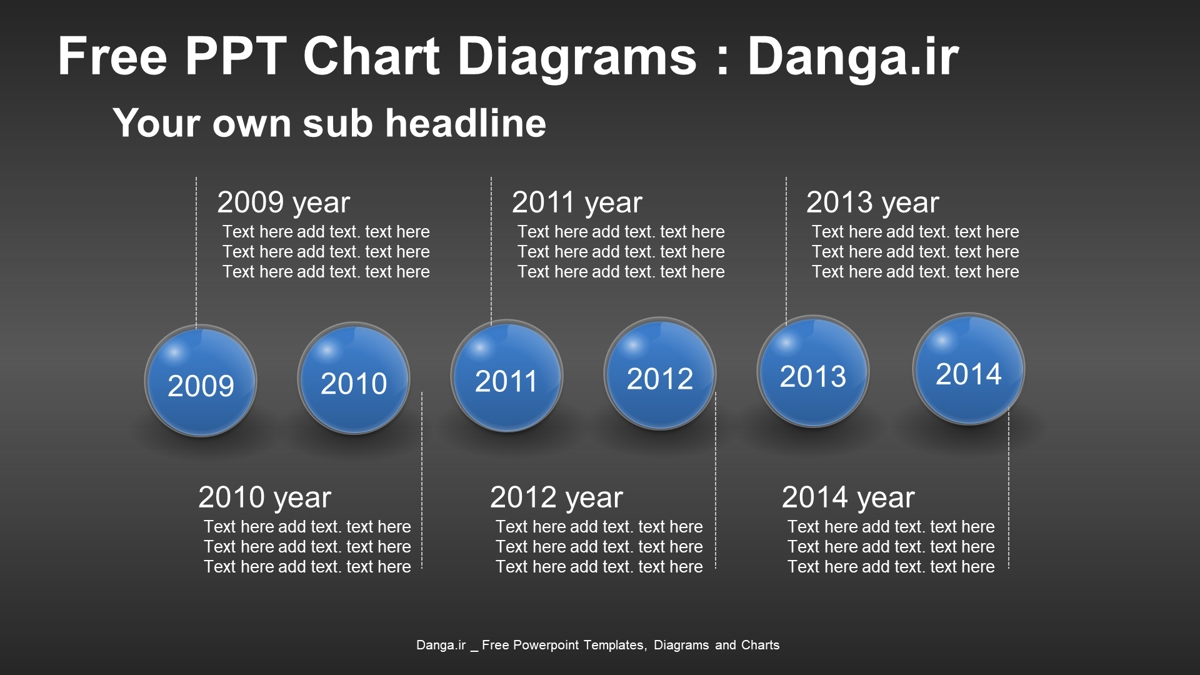 Free PPT Chart Diagrams : Danga.ir

Your own sub headline

2009 year
Text here add text. text here
Text here add text. text here
Text here add text. text here

2011 year
Text here add text. text here
Text here add text. text here
Text here add text. text here

2013 year
Text here add text. text here
Text here add text. text here
Text here add text. text here

2009

2010

2011

2012

2013

2014

2010 year
Text here add text. text here
Text here add text. text here
Text here add text. text here

2012 year
Text here add text. text here
Text here add text. text here
Text here add text. text here

2014 year
Text here add text. text here
Text here add text. text here
Text here add text. text here

Danga.ir _ Free Powerpoint Templates, Diagrams and Charts